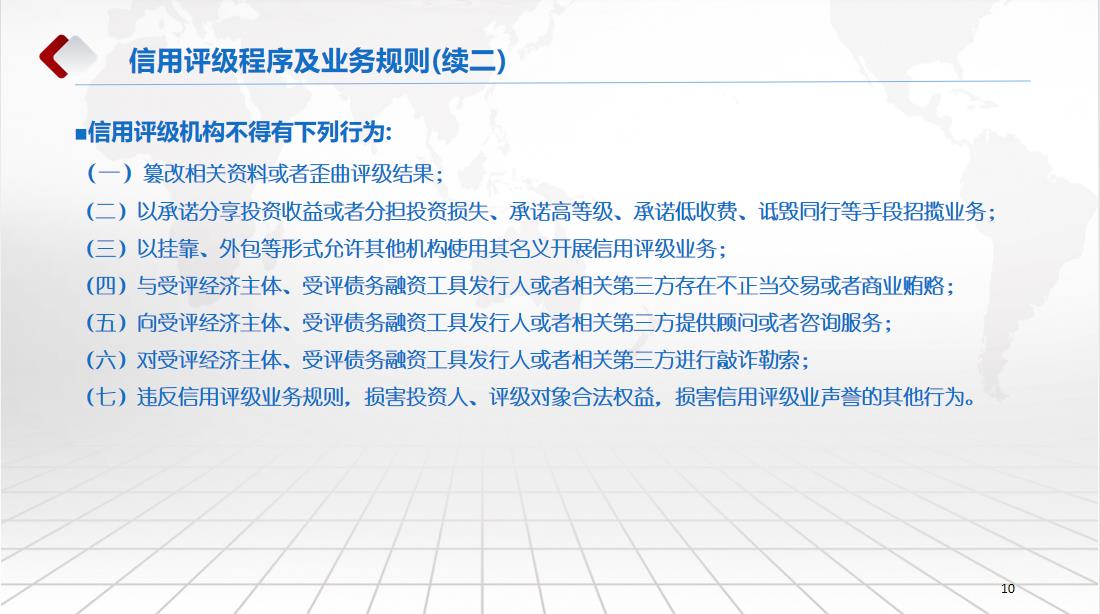 信用评级程序及业务规则(续二)

■信用评级机构不得有下列行为:

(一)篡改相关资料或者歪曲评级结果;

(二)以承诺分享投资收益或者分担投资损失、承诺高等级、承诺低收费、诋毁同行等手段招揽业务;

(三)以挂靠、外包等形式允许其他机构使用其名义开展信用评级业务;

(四)与受评经济主体、受评债务融资工具发行人或者相关第三方存在不正当交易或者商业贿赂;

(五)向受评经济主体、受评债务融资工具发行人或者相关第三方提供顾问或者咨询服务;

(六)对受评经济主体、受评债务融资工具发行人或者相关第三方进行敲诈勒索;

(七)违反信用评级业务规则,损害投资人、评级对象合法权益,损害信用评级业声誉的其他行为。

10